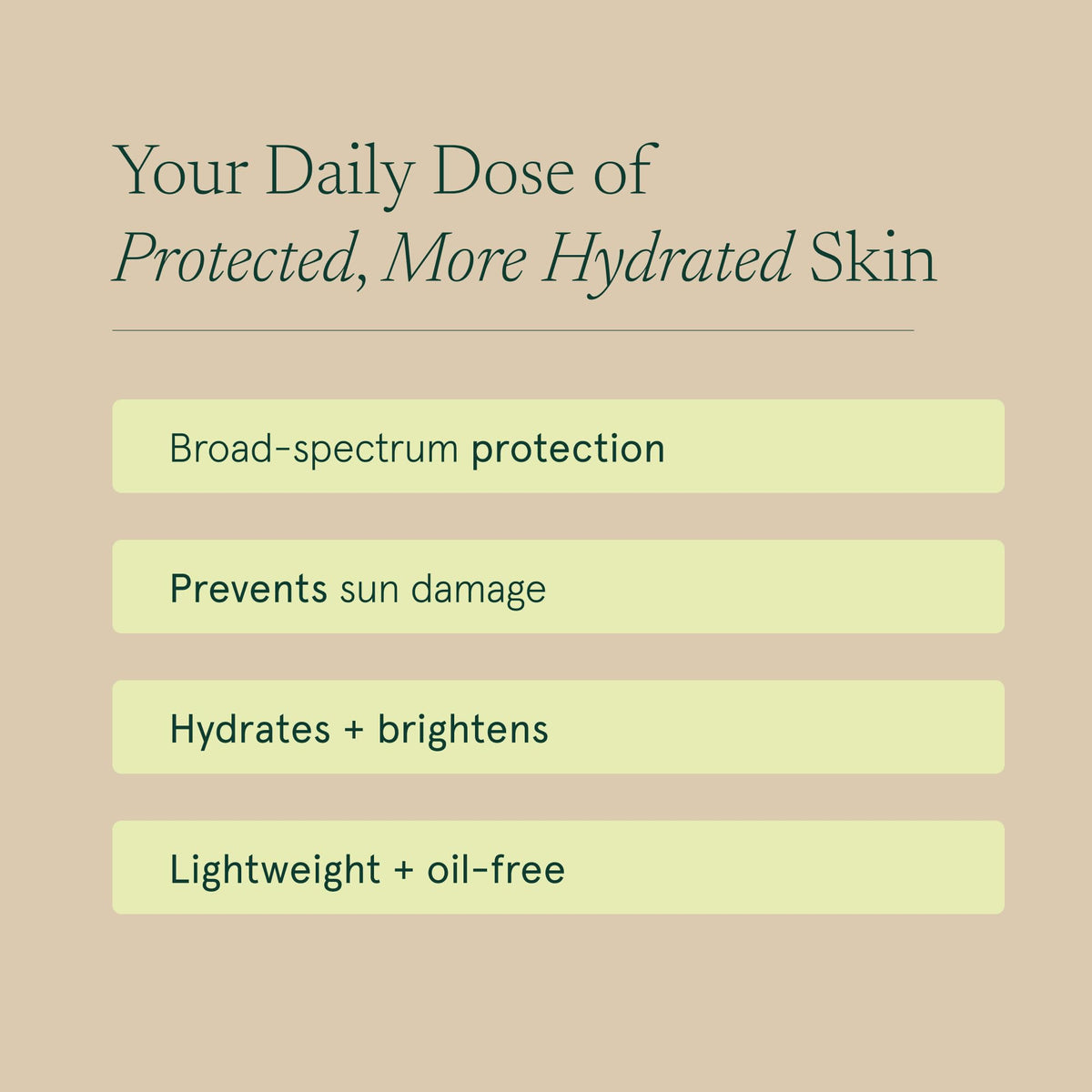 Your Daily Dose of
Protected, More Hydrated Skin

Broad-spectrum protection

Prevents sun damage

Hydrates + brightens

Lightweight + oil-free